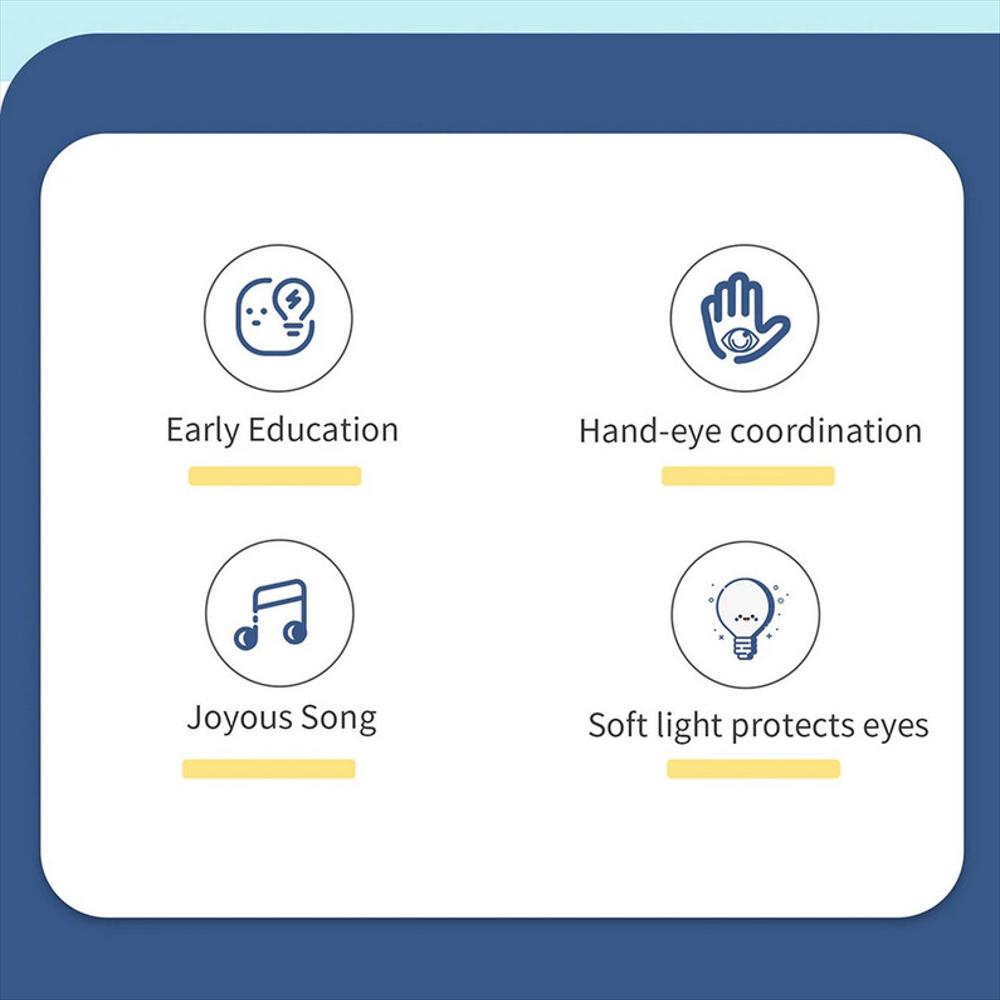 Early Education

Hand-eye coordination

Joyous Song

Soft light protects eyes